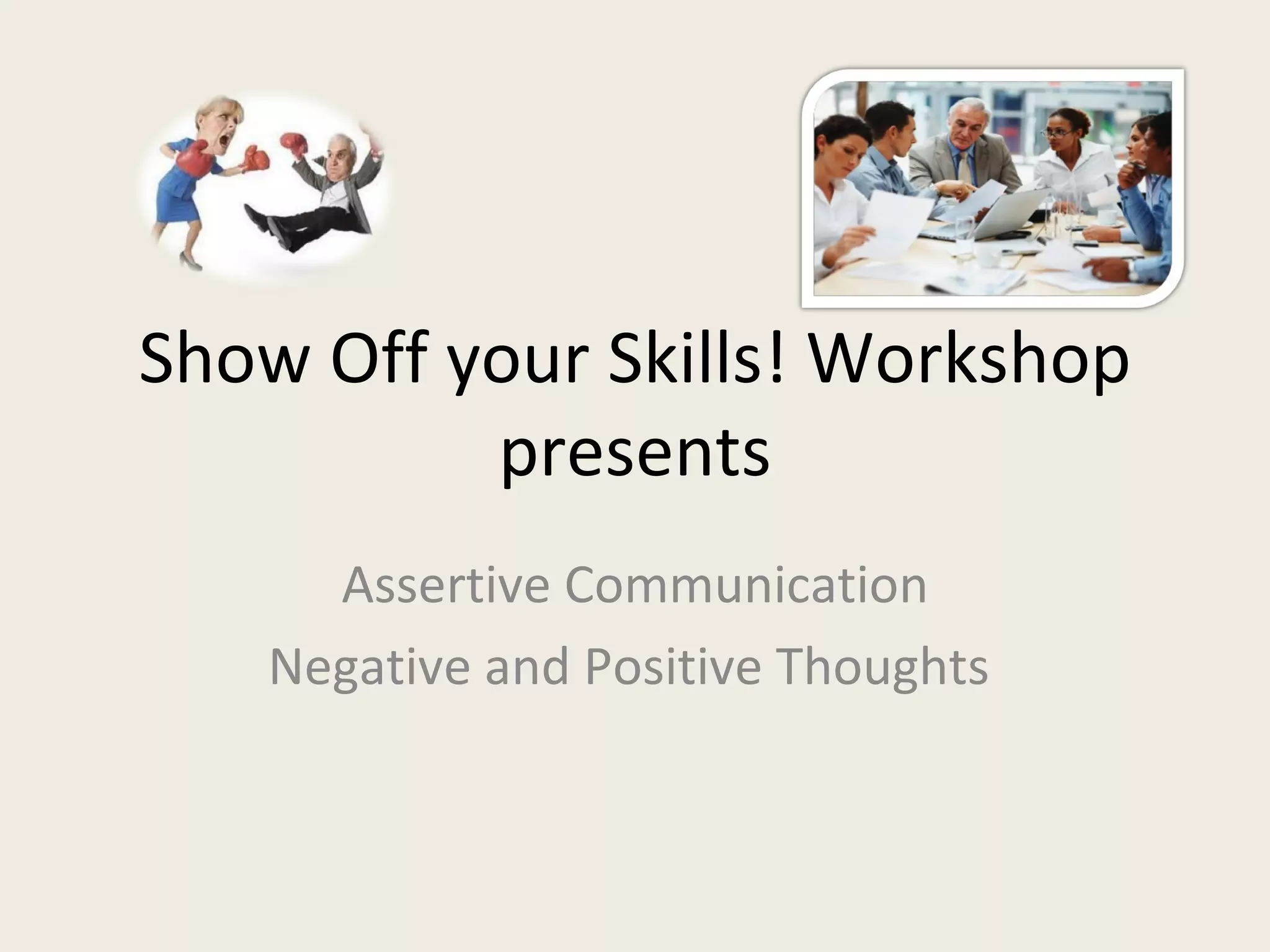 Show Off your Skills! Workshop presents

Assertive Communication

Negative and Positive Thoughts